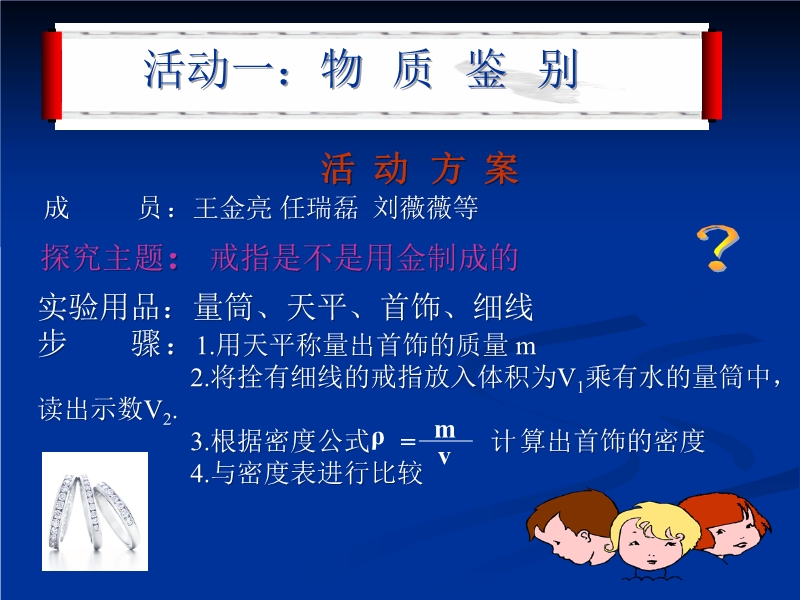 活动一：物 质 鉴 别

活 动 方 案

成　　员：王金亮 任瑞磊 刘薇薇等

探究主题： 戒指是不是用金制成的

?

实验用品：量筒、天平、首饰、细线

步　　骤：1.用天平称量出首饰的质量 m

2.将拴有细线的戒指放入体积为$V_1$乘有水的量筒中，读出示数$V_2$.

3.根据密度公式$\rho = \frac{m}{v}$ 计算出首饰的密度

4.与密度表进行比较